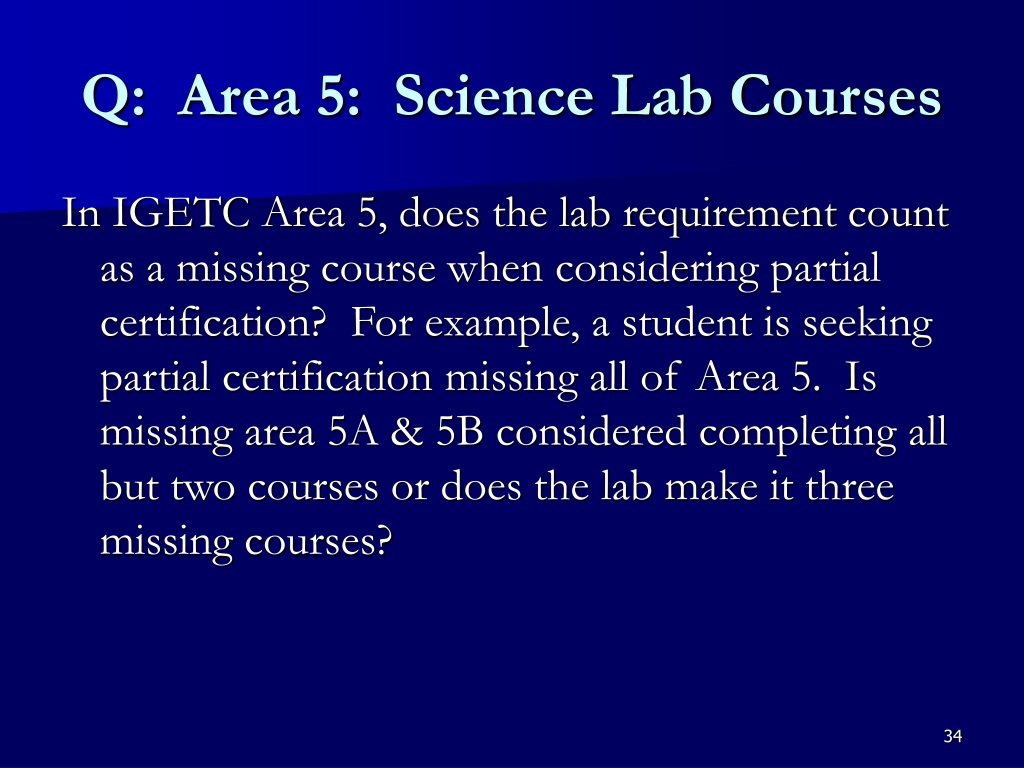 Q: Area 5: Science Lab Courses

In IGETC Area 5, does the lab requirement count as a missing course when considering partial certification? For example, a student is seeking partial certification missing all of Area 5. Is missing area 5A & 5B considered completing all but two courses or does the lab make it three missing courses?

34